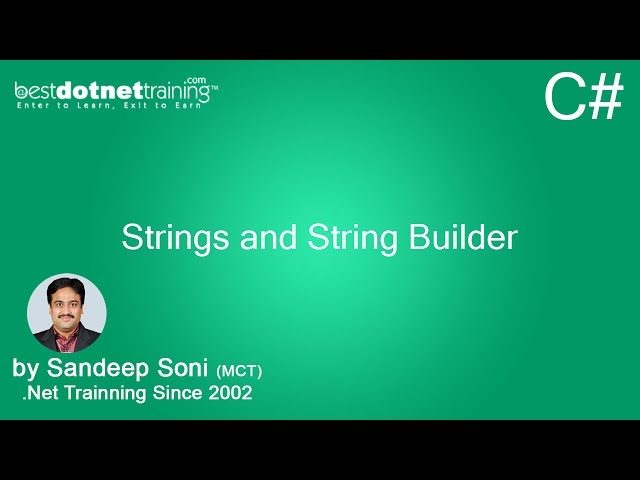 bestdotnettraining.com™
Enter to Learn, Exit to Earn

C#

Strings and String Builder

by Sandeep Soni (MCT)
.Net Trainning Since 2002